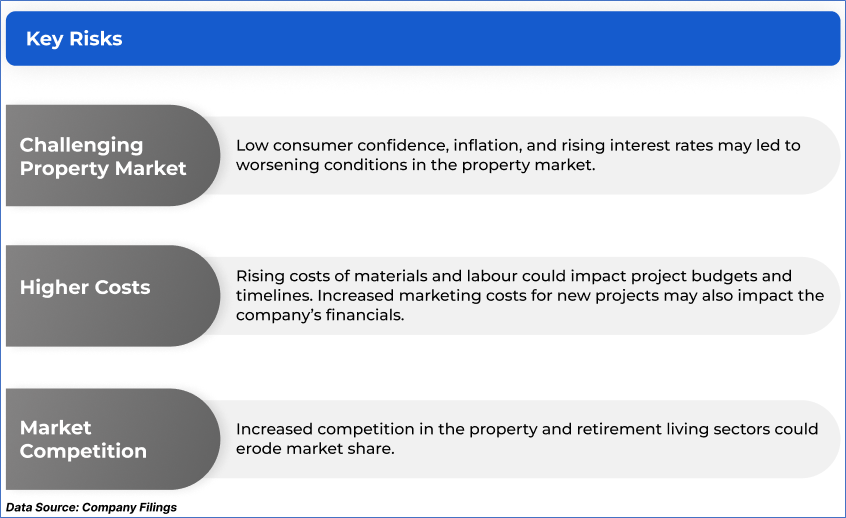 Key Risks

Challenging Property Market

Low consumer confidence, inflation, and rising interest rates may led to worsening conditions in the property market.

Higher Costs

Rising costs of materials and labour could impact project budgets and timelines. Increased marketing costs for new projects may also impact the company's financials.

Market Competition

Increased competition in the property and retirement living sectors could erode market share.

Data Source: Company Filings